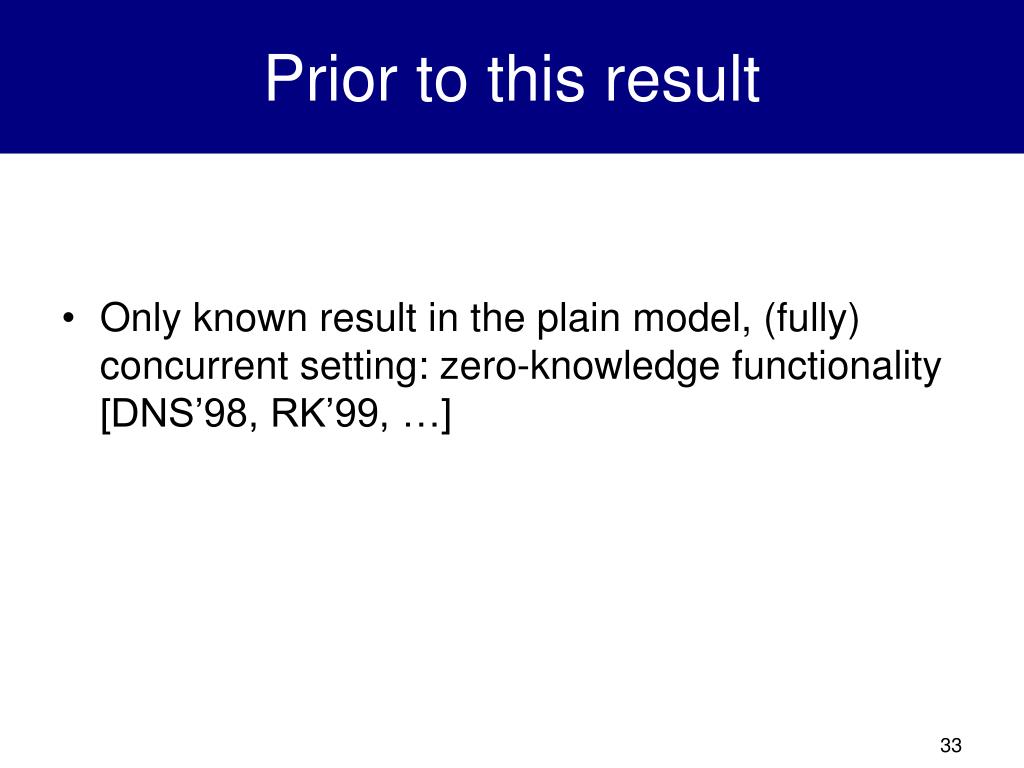 Prior to this result

• Only known result in the plain model, (fully) concurrent setting: zero-knowledge functionality [DNS’98, RK’99, …]

33